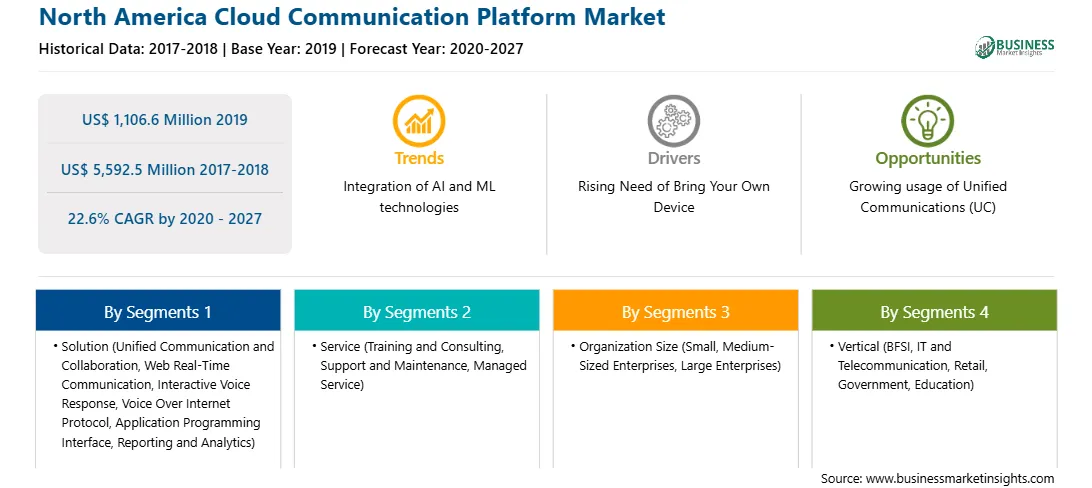 North America Cloud Communication Platform Market

Historical Data: 2017-2018 | Base Year: 2019 | Forecast Year: 2020-2027

BUSINESS Market Insights

US$ 1,106.6 Million 2019

US$ 5,592.5 Million 2017-2018

22.6% CAGR by 2020 - 2027

Trends

Integration of AI and ML technologies

Drivers

Rising Need of Bring Your Own Device

Opportunities

Growing usage of Unified Communications (UC)

By Segments 1

• Solution (Unified Communication and Collaboration, Web Real-Time Communication, Interactive Voice Response, Voice Over Internet Protocol, Application Programming Interface, Reporting and Analytics)

By Segments 2

• Service (Training and Consulting, Support and Maintenance, Managed Service)

By Segments 3

• Organization Size (Small, Medium-Sized Enterprises, Large Enterprises)

By Segments 4

• Vertical (BFSI, IT and Telecommunication, Retail, Government, Education)

Source: www.businessmarketinsights.com